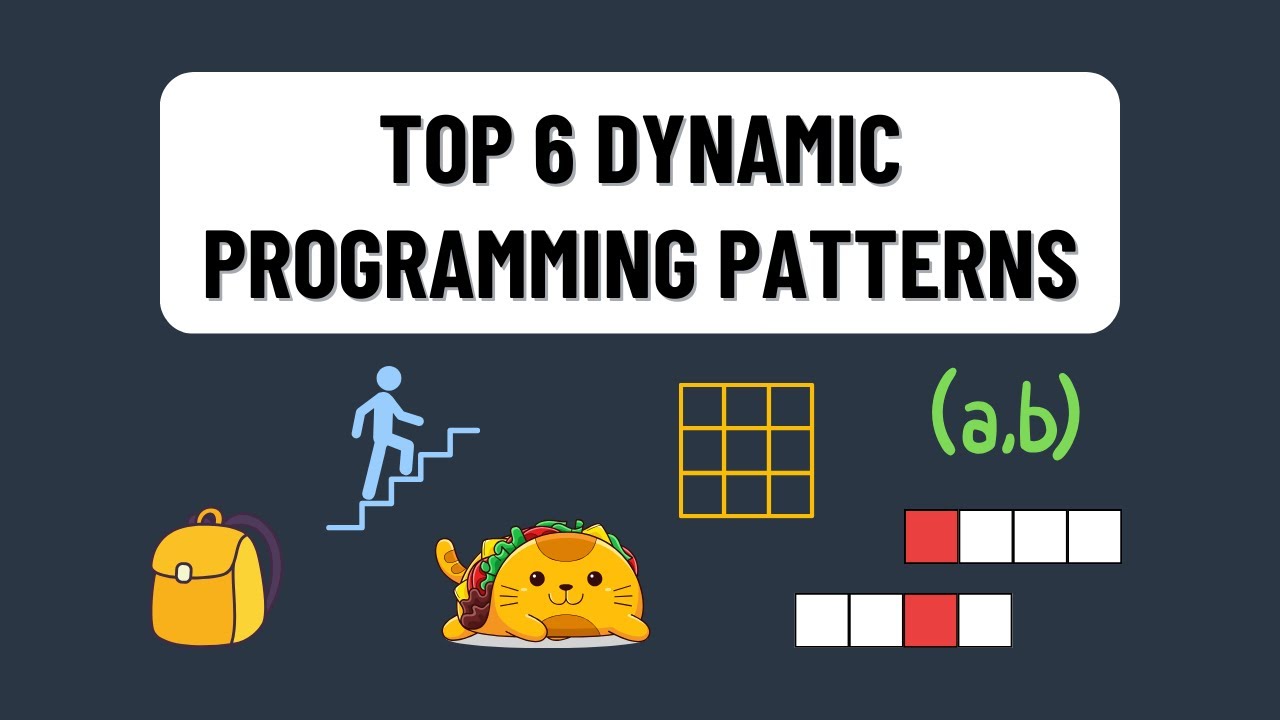 TOP 6 DYNAMIC PROGRAMMING PATTERNS

(a,b)